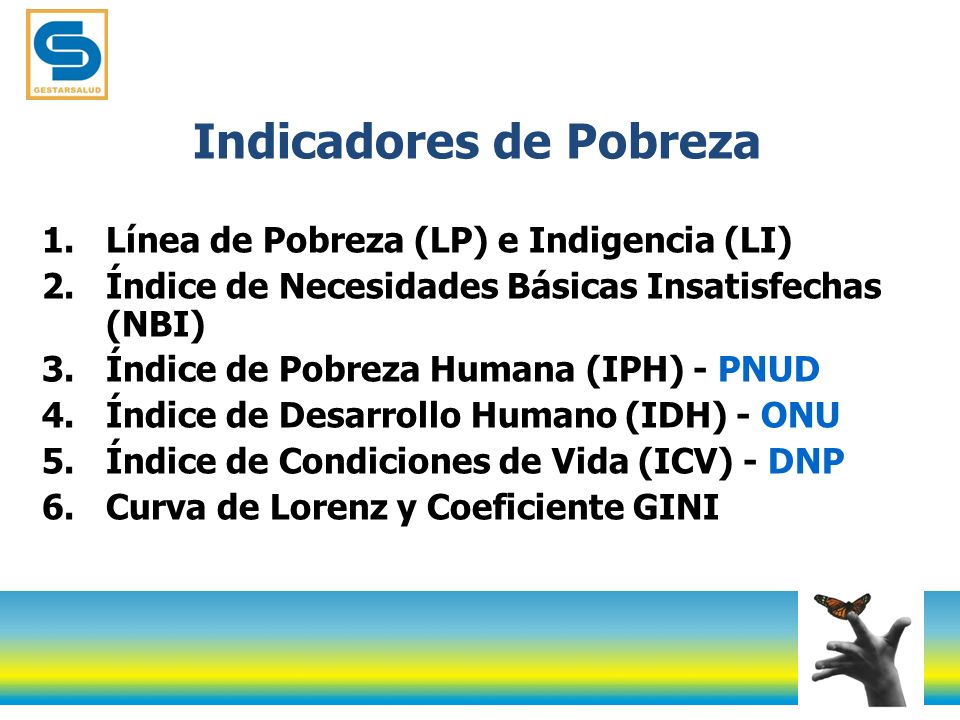 GESTARSALUD

Indicadores de Pobreza

1. Línea de Pobreza (LP) e Indigencia (LI)
2. Índice de Necesidades Básicas Insatisfechas (NBI)
3. Índice de Pobreza Humana (IPH) - PNUD
4. Índice de Desarrollo Humano (IDH) - ONU
5. Índice de Condiciones de Vida (ICV) - DNP
6. Curva de Lorenz y Coeficiente GINI